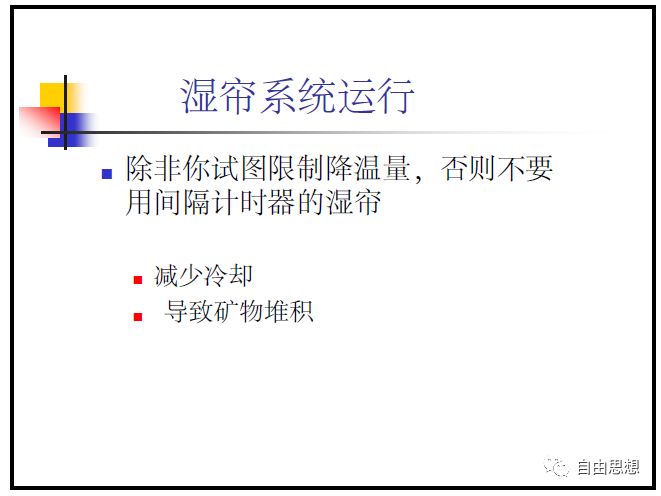 湿帘系统运行

除非你试图限制降温量，否则不要用间隔计时器的湿帘

减少冷却

导致矿物堆积

自由思想